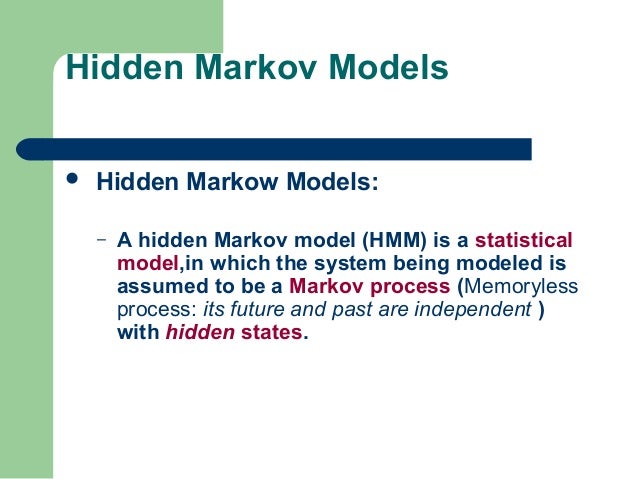 Hidden Markov Models

• Hidden Markow Models:

– A hidden Markov model (HMM) is a statistical model,in which the system being modeled is assumed to be a Markov process (Memoryless process: its future and past are independent ) with hidden states.